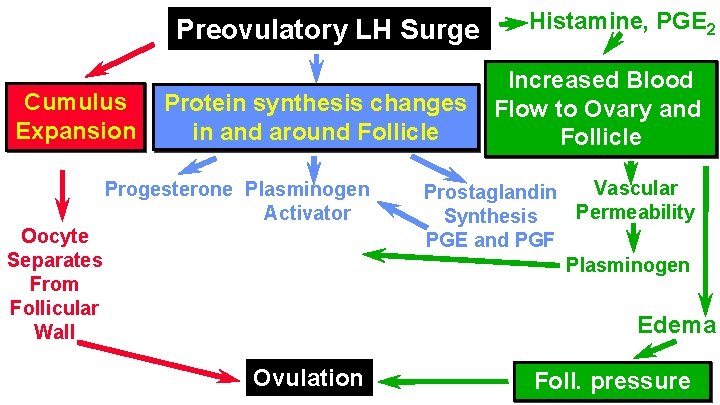 Preovulatory LH Surge

Histamine, $PGE_2$

Cumulus Expansion

Protein synthesis changes in and around Follicle

Increased Blood Flow to Ovary and Follicle

Progesterone

Plasminogen Activator

Prostaglandin Synthesis PGE and PGF

Vascular Permeability

Plasminogen

Oocyte Separates From Follicular Wall

Edema

Ovulation

Foll. pressure